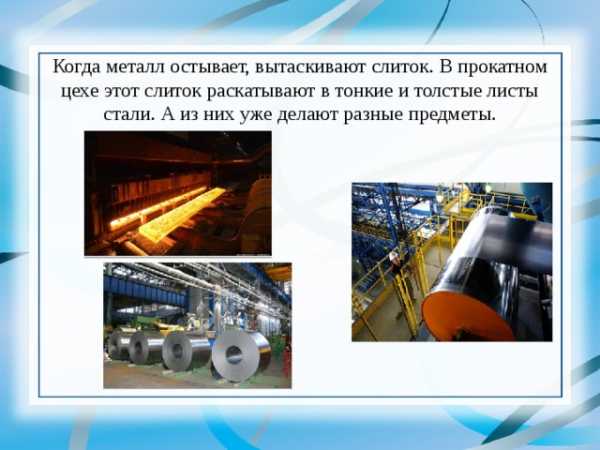 Когда металл остывает, вытаскивают слиток. В прокатном цехе этот слиток раскатывают в тонкие и толстые листы стали. А из них уже делают разные предметы.